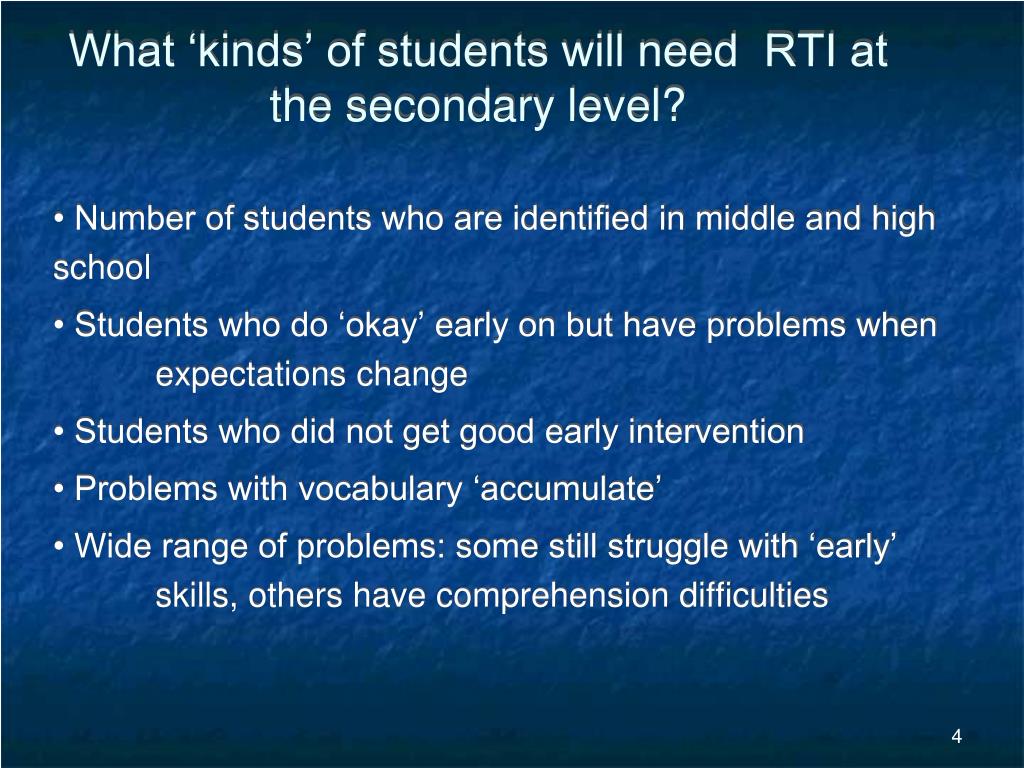 What ‘kinds’ of students will need RTI at the secondary level?

• Number of students who are identified in middle and high school

• Students who do ‘okay’ early on but have problems when expectations change

• Students who did not get good early intervention

• Problems with vocabulary ‘accumulate’

• Wide range of problems: some still struggle with ‘early’ skills, others have comprehension difficulties

4